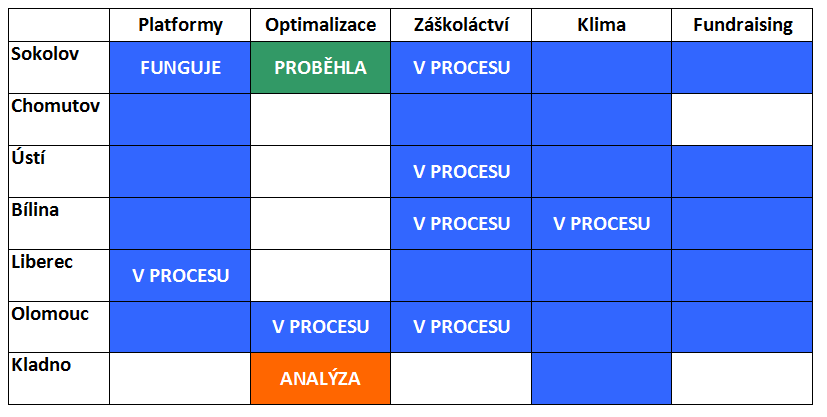 | | Platformy | Optimalizace | Záškoláctví | Klima | Fundraising |
|---|---|---|---|---|---|
| Sokolov | FUNGUJE | PROBĚHLA | V PROCESU | | |
| Chomutov | | | | | |
| Ústí | | | V PROCESU | | |
| Bílina | | | V PROCESU | V PROCESU | |
| Liberec | V PROCESU | | | | |
| Olomouc | | V PROCESU | V PROCESU | | |
| Kladno | | ANALÝZA | | | |